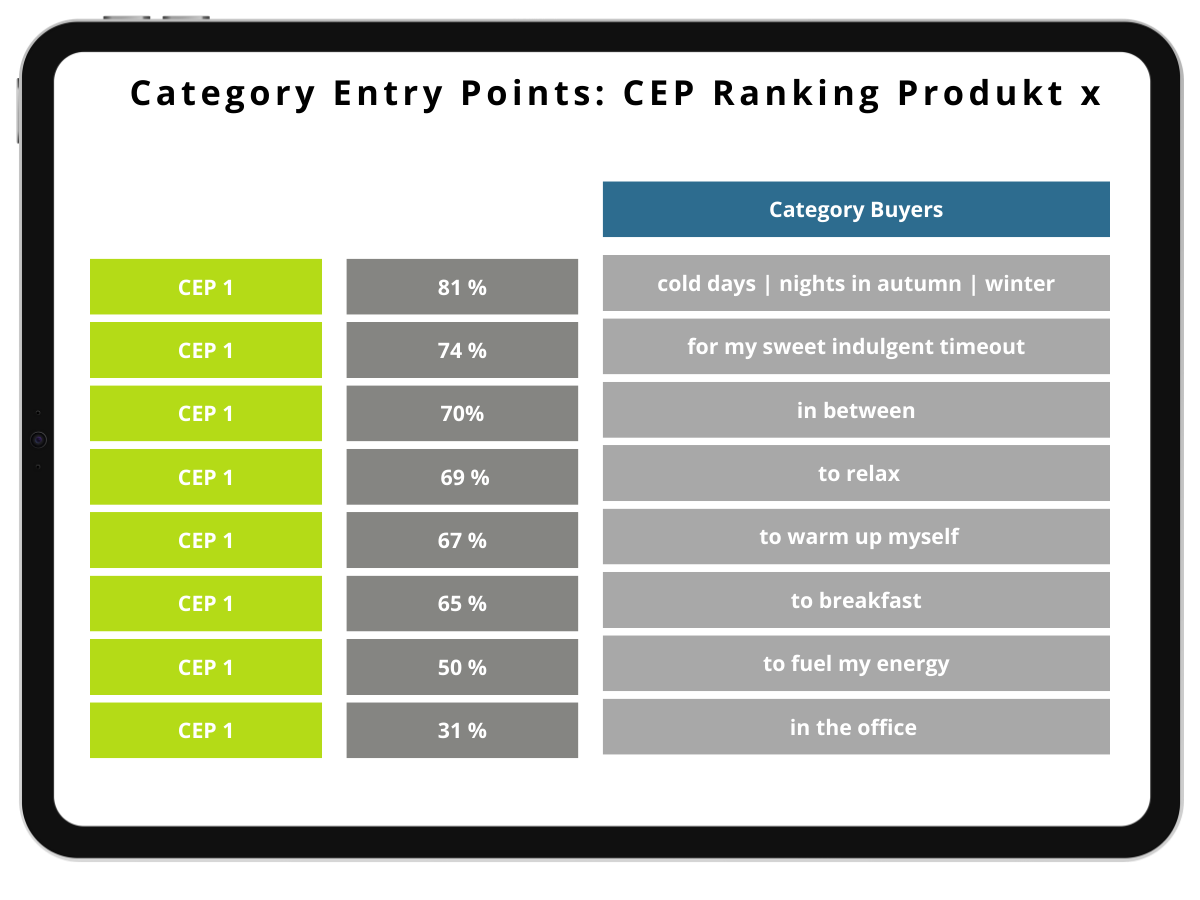 Category Entry Points: CEP Ranking Produkt x

| | | Category Buyers |
|---|---|---|
| CEP 1 | 81 % | cold days \| nights in autumn \| winter |
| CEP 1 | 74 % | for my sweet indulgent timeout |
| CEP 1 | 70% | in between |
| CEP 1 | 69 % | to relax |
| CEP 1 | 67 % | to warm up myself |
| CEP 1 | 65 % | to breakfast |
| CEP 1 | 50 % | to fuel my energy |
| CEP 1 | 31 % | in the office |